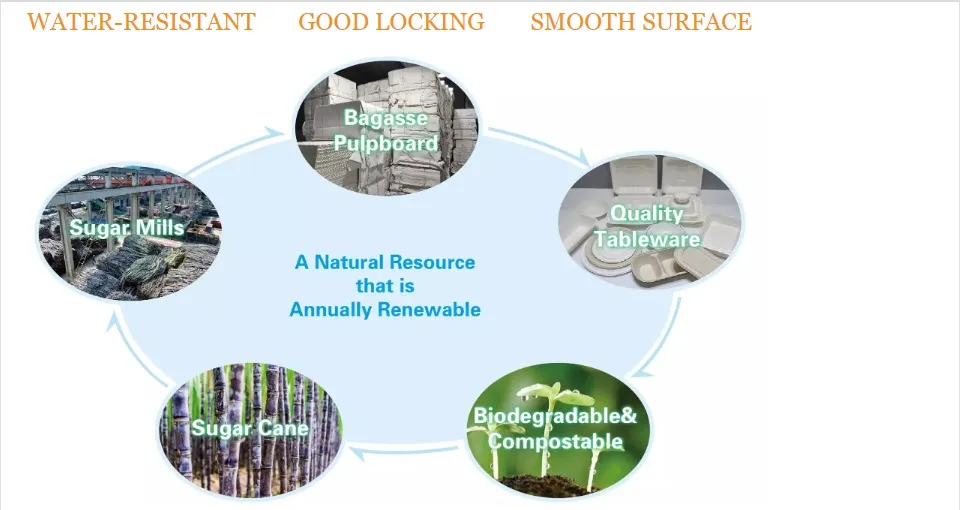 WATER-RESISTANT GOOD LOCKING SMOOTH SURFACE

Bagasse Pulpboard

Quality Tableware

Biodegradable& Compostable

Sugar Cane

Sugar Mills

A Natural Resource that is Annually Renewable